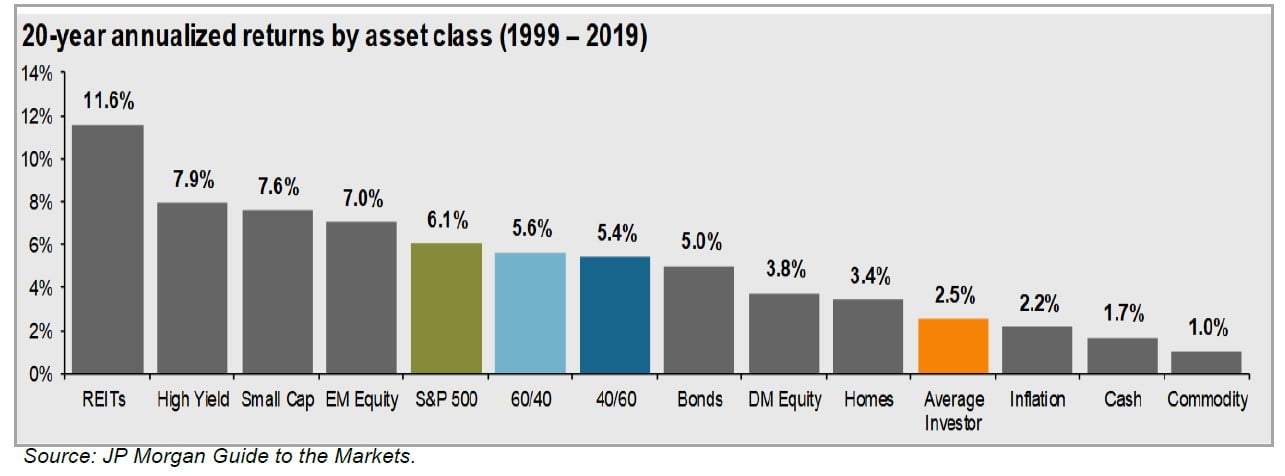 20-year annualized returns by asset class (1999 – 2019)

14%
12%
10%
8%
6%
4%
2%
0%

11.6%
7.9%
7.6%
7.0%
6.1%
5.6%
5.4%
5.0%
3.8%
3.4%
2.5%
2.2%
1.7%
1.0%

REITs
High Yield
Small Cap
EM Equity
S&P 500
60/40
40/60
Bonds
DM Equity
Homes
Average Investor
Inflation
Cash
Commodity

Source: JP Morgan Guide to the Markets.